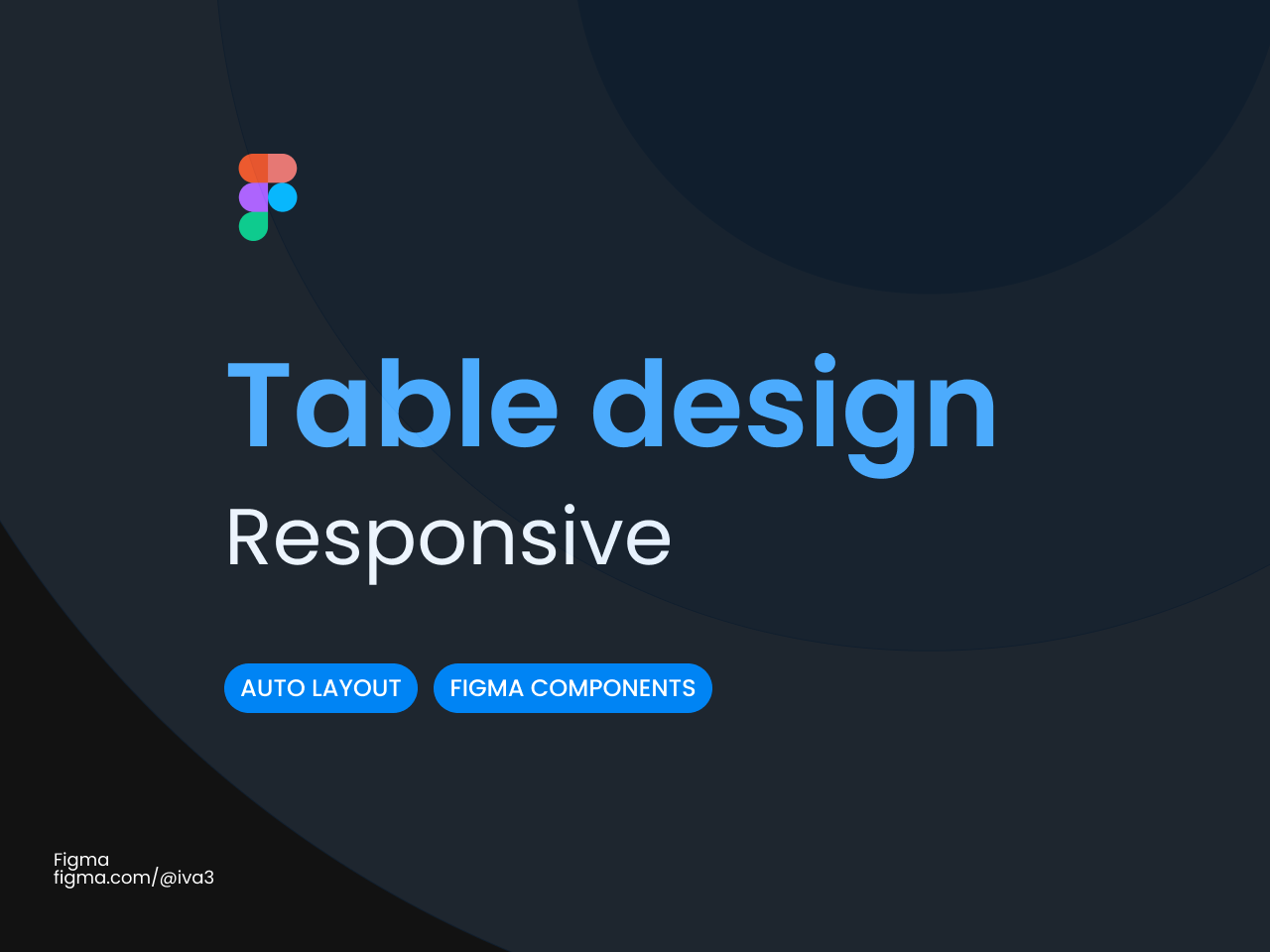 Table design

Responsive

AUTO LAYOUT

FIGMA COMPONENTS

Figma
figma.com/@iva3